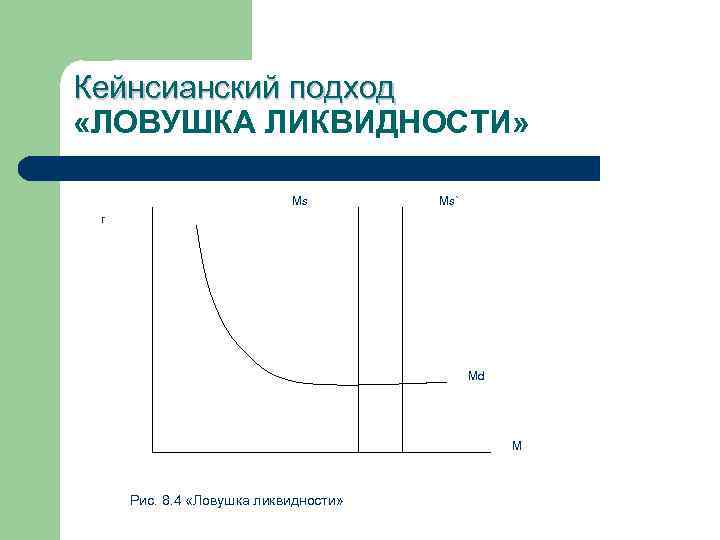 Кейнсианский подход
«ЛОВУШКА ЛИКВИДНОСТИ»

Ms

Ms`

r

Md

M

Рис. 8.4 «Ловушка ликвидности»